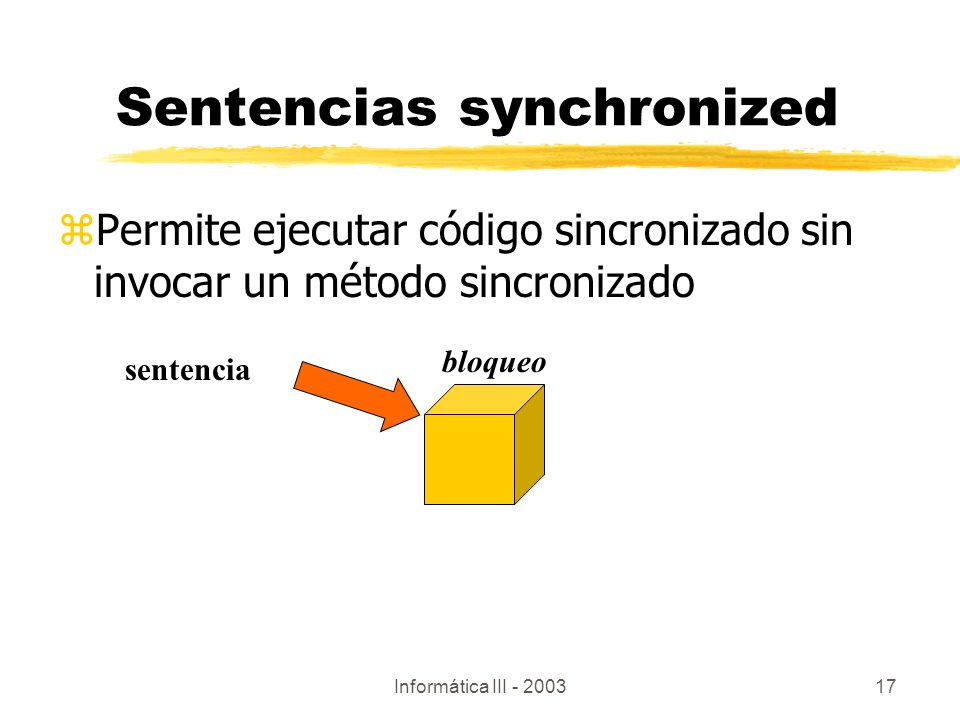 Sentencias synchronized

Permite ejecutar código sincronizado sin invocar un método sincronizado

sentencia

bloqueo

Informática III - 2003

17